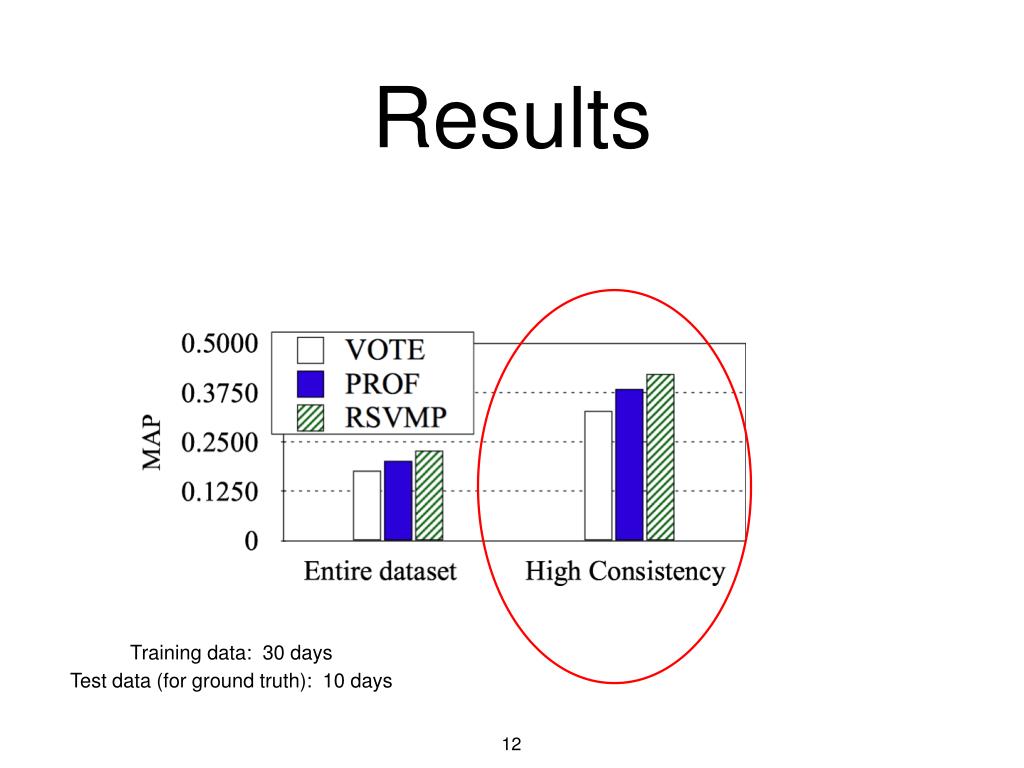 Results

0.5000
0.3750
0.2500
0.1250
0
MAP
VOTE
PROF
RSVMP
Entire dataset
High Consistency

Training data: 30 days
Test data (for ground truth): 10 days

12